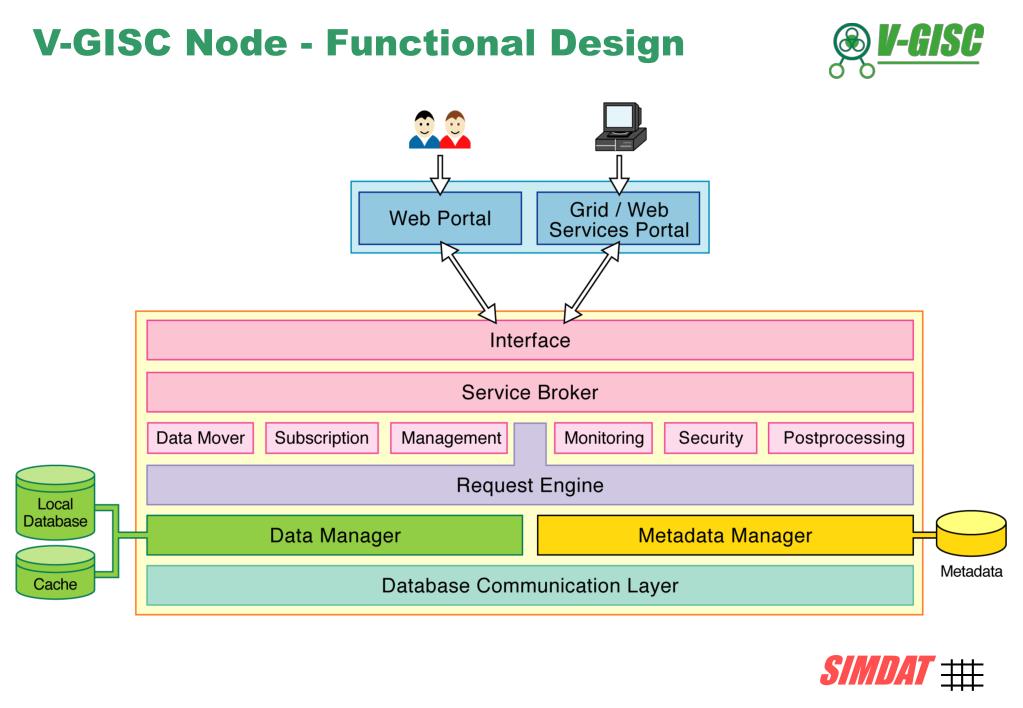 V-GISC Node - Functional Design

V-GISC

Web Portal

Grid / Web Services Portal

Interface

Service Broker

Data Mover

Subscription

Management

Monitoring

Security

Postprocessing

Request Engine

Local Database

Cache

Data Manager

Metadata Manager

Metadata

Database Communication Layer

SIMDAT